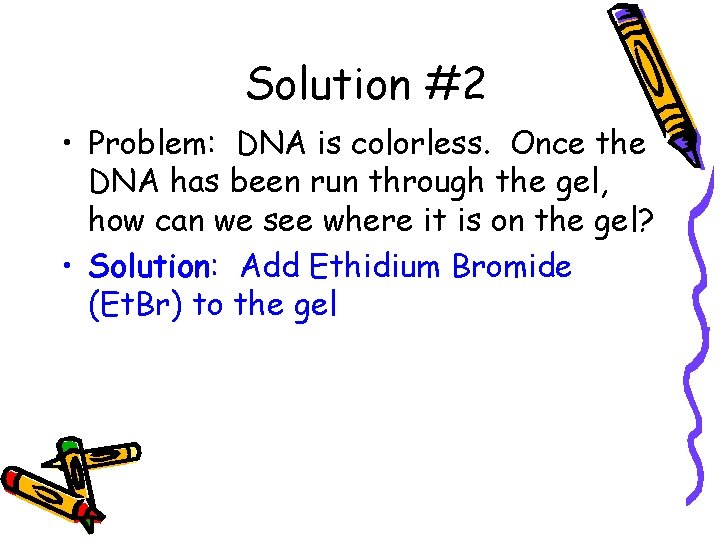 Solution #2

• Problem: DNA is colorless. Once the DNA has been run through the gel, how can we see where it is on the gel?

• Solution: Add Ethidium Bromide (EtBr) to the gel